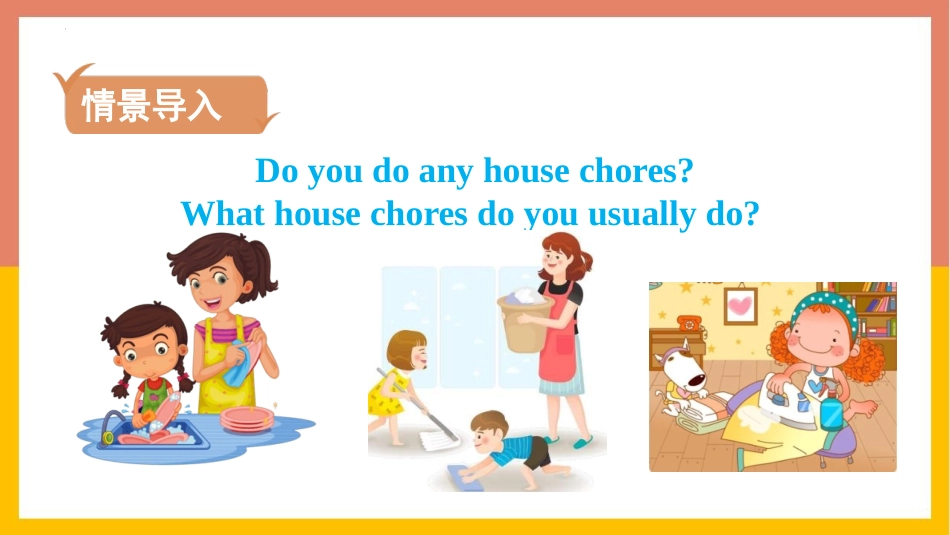 情景导入

Do you do any house chores?
What house chores do you usually do?